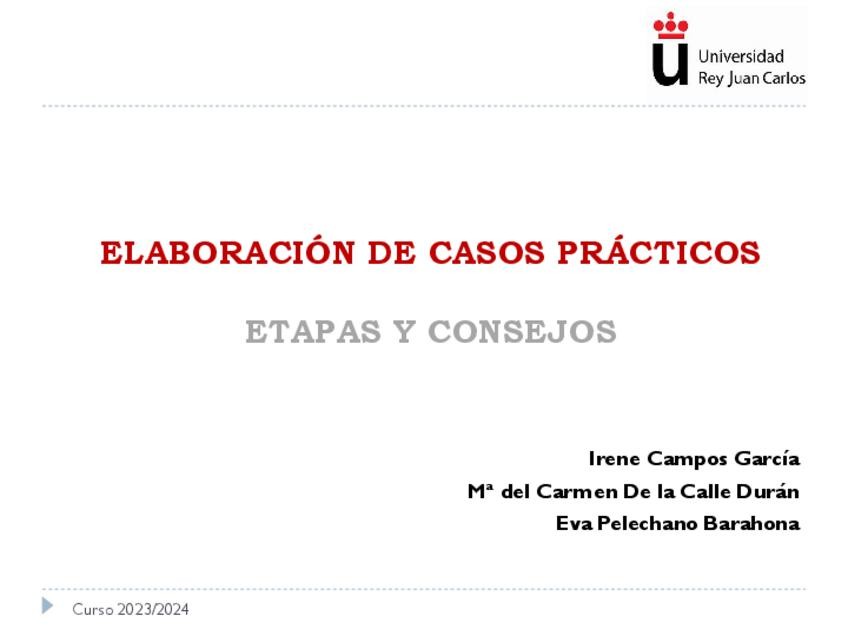 Universidad Rey Juan Carlos

ELABORACIÓN DE CASOS PRÁCTICOS

ETAPAS Y CONSEJOS

Irene Campos García
Mª del Carmen De la Calle Durán
Eva Pelechano Barahona

Curso 2023/2024